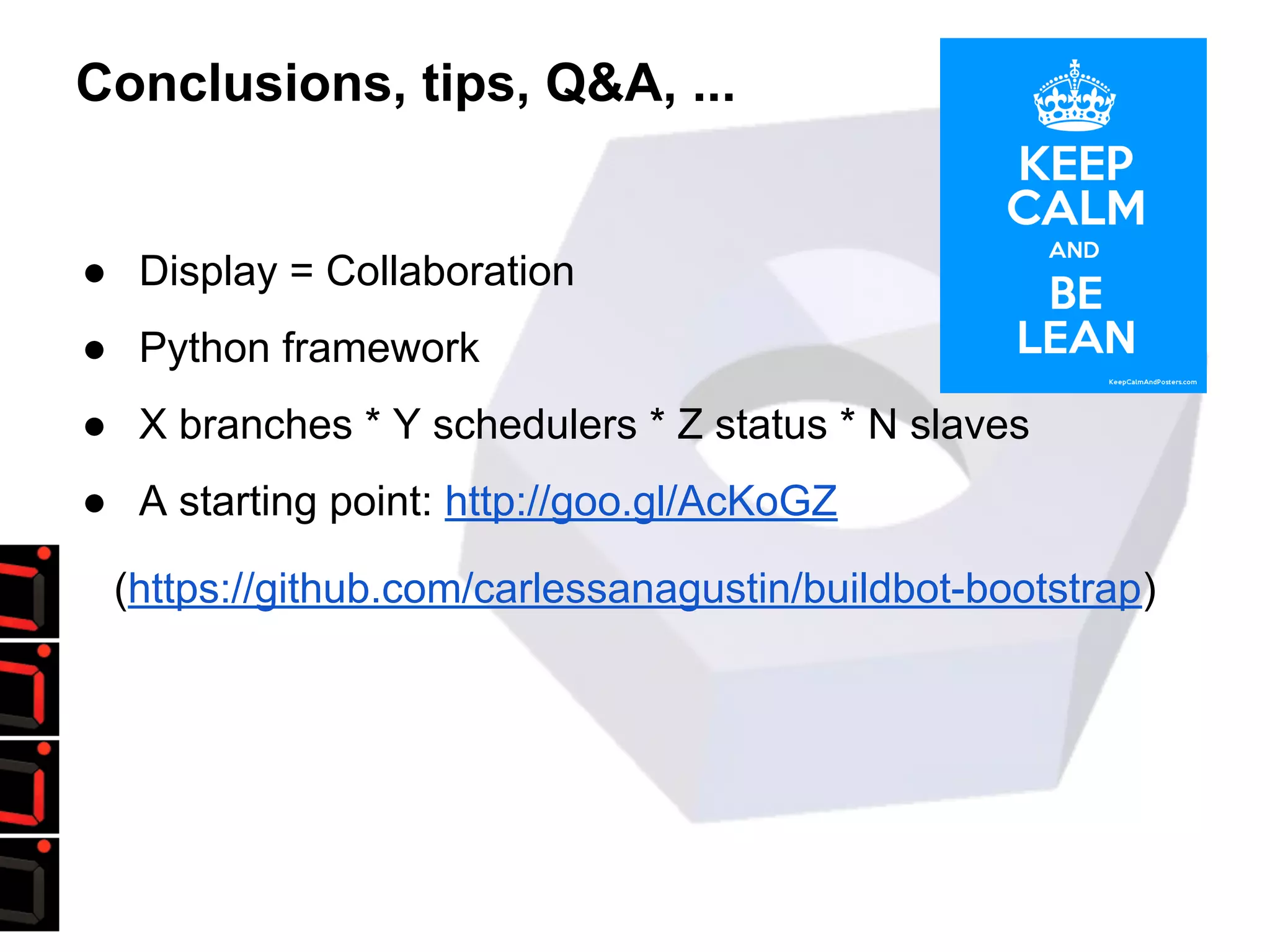 Conclusions, tips, Q&A, ...

KEEP CALM AND BE LEAN

KeepCalmAndPosters.com

● Display = Collaboration
● Python framework
● X branches * Y schedulers * Z status * N slaves
● A starting point: http://goo.gl/AcKoGZ

(https://github.com/carlessanagustin/buildbot-bootstrap)